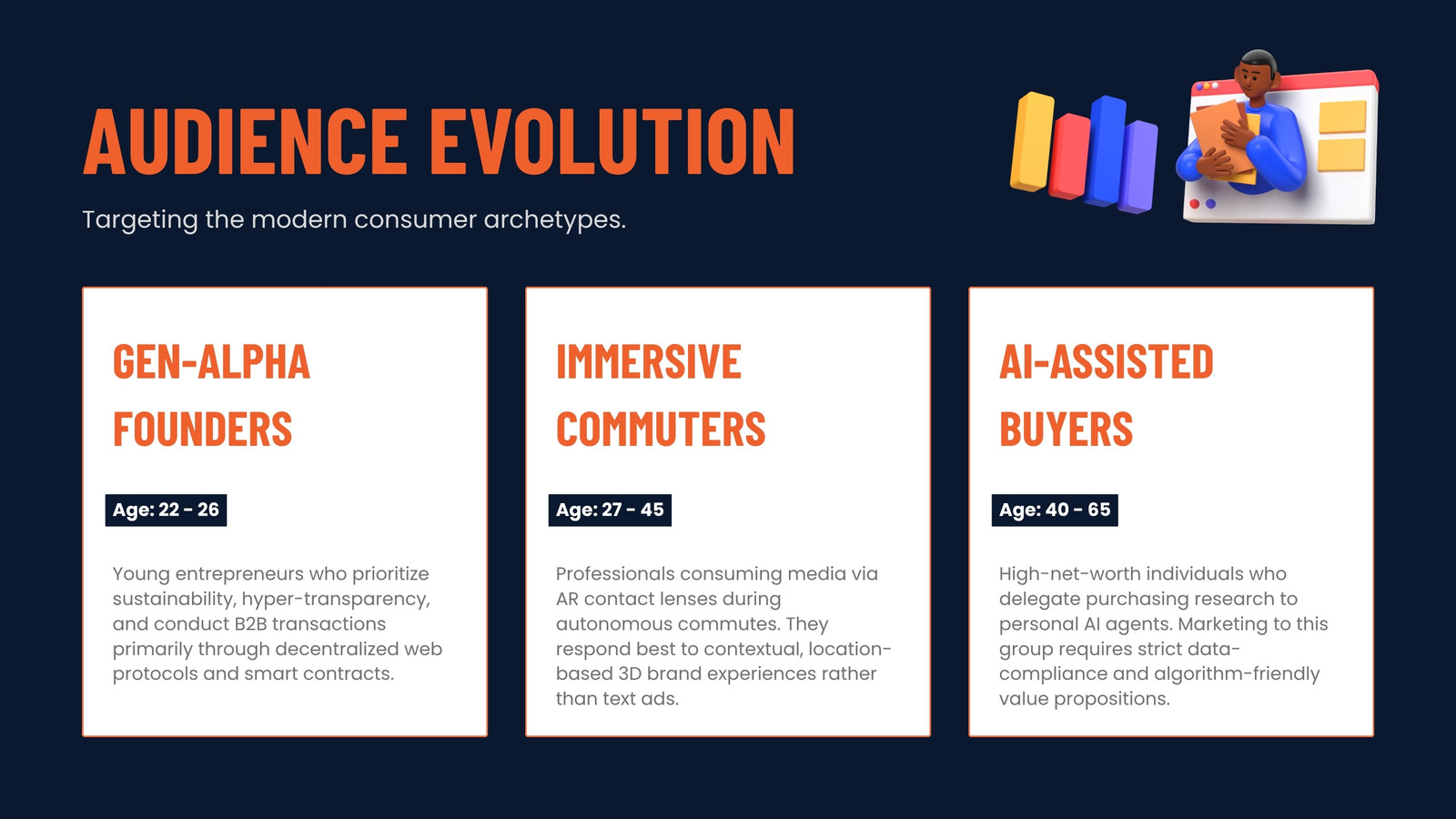 AUDIENCE EVOLUTION

Targeting the modern consumer archetypes.

GEN-ALPHA FOUNDERS

Age: 22 - 26

Young entrepreneurs who prioritize sustainability, hyper-transparency, and conduct B2B transactions primarily through decentralized web protocols and smart contracts.

IMMERSIVE COMMUTERS

Age: 27 - 45

Professionals consuming media via AR contact lenses during autonomous commutes. They respond best to contextual, location-based 3D brand experiences rather than text ads.

AI-ASSISTED BUYERS

Age: 40 - 65

High-net-worth individuals who delegate purchasing research to personal AI agents. Marketing to this group requires strict data-compliance and algorithm-friendly value propositions.